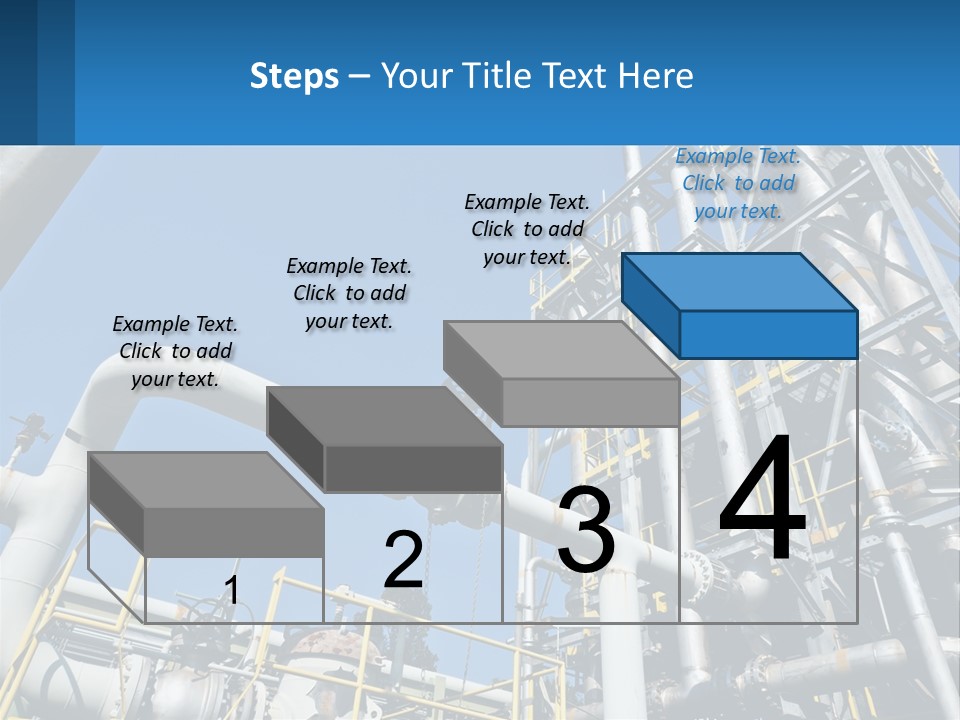 Steps – Your Title Text Here

Example Text. Click to add your text.

Example Text. Click to add your text.

Example Text. Click to add your text.

Example Text. Click to add your text.

1

2

3

4